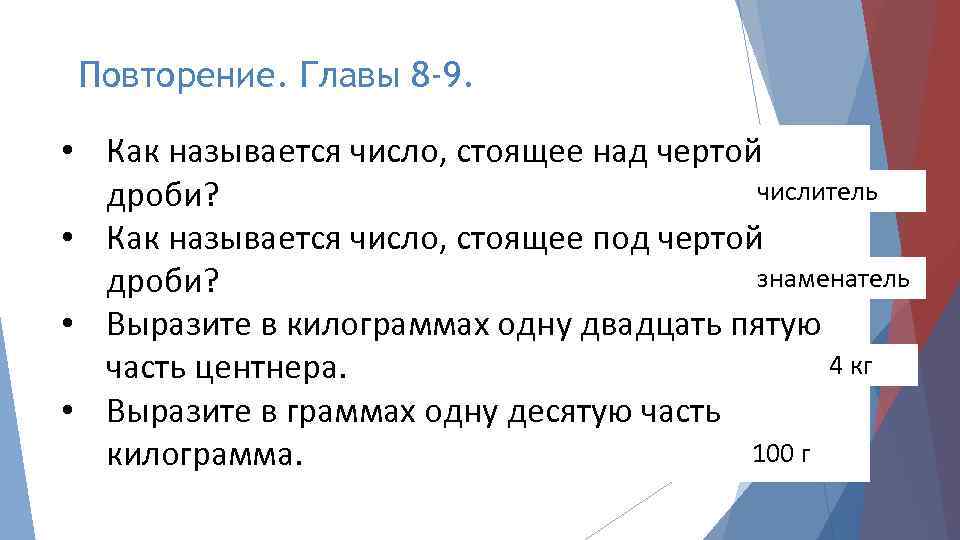 Повторение. Главы 8-9.

• Как называется число, стоящее над чертой дроби?

числитель

• Как называется число, стоящее под чертой дроби?

знаменатель

• Выразите в килограммах одну двадцать пятую часть центнера.

4 кг

• Выразите в граммах одну десятую часть килограмма.

100 г